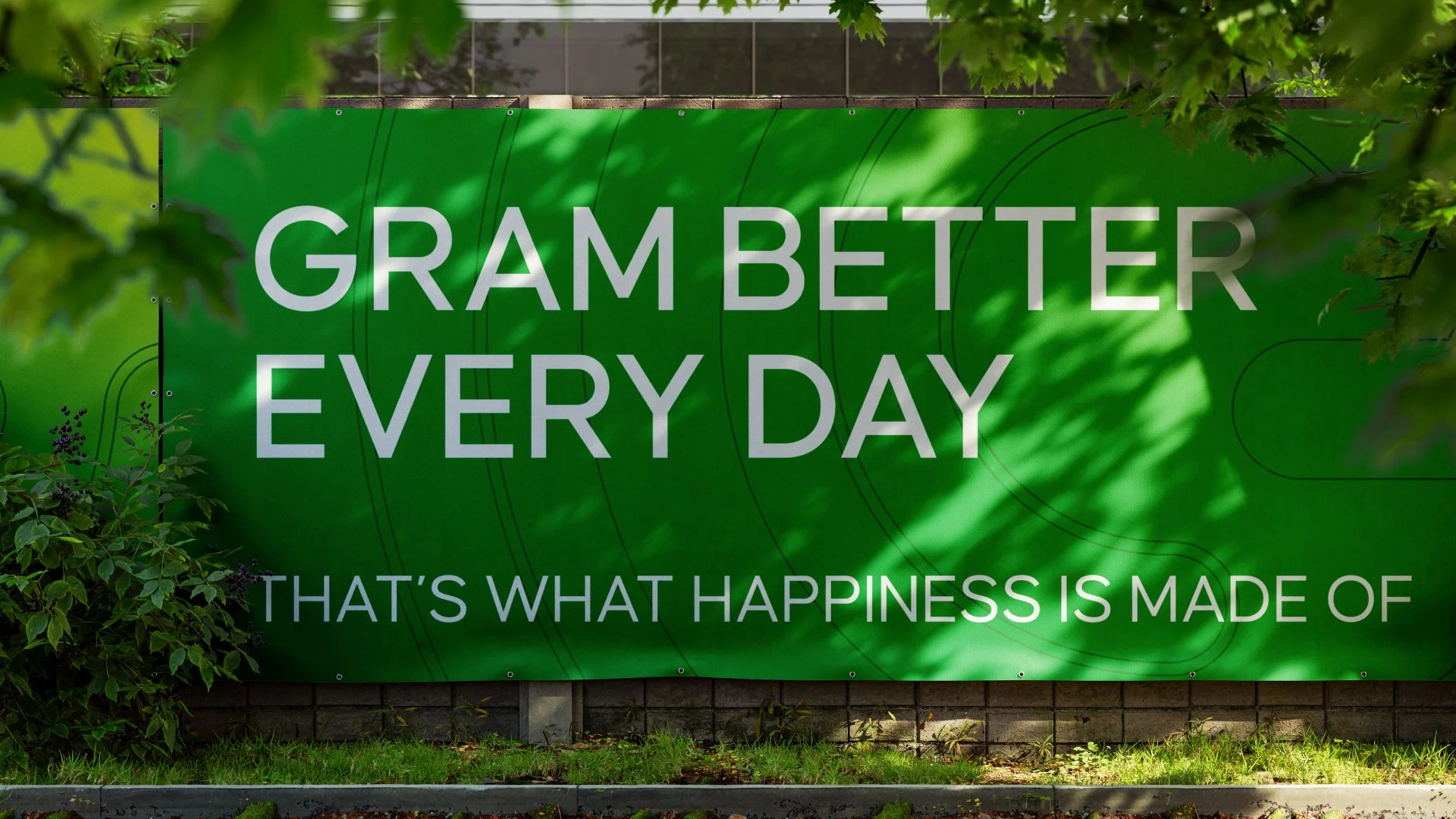 GRAM BETTER EVERY DAY

THAT'S WHAT HAPPINESS IS MADE OF